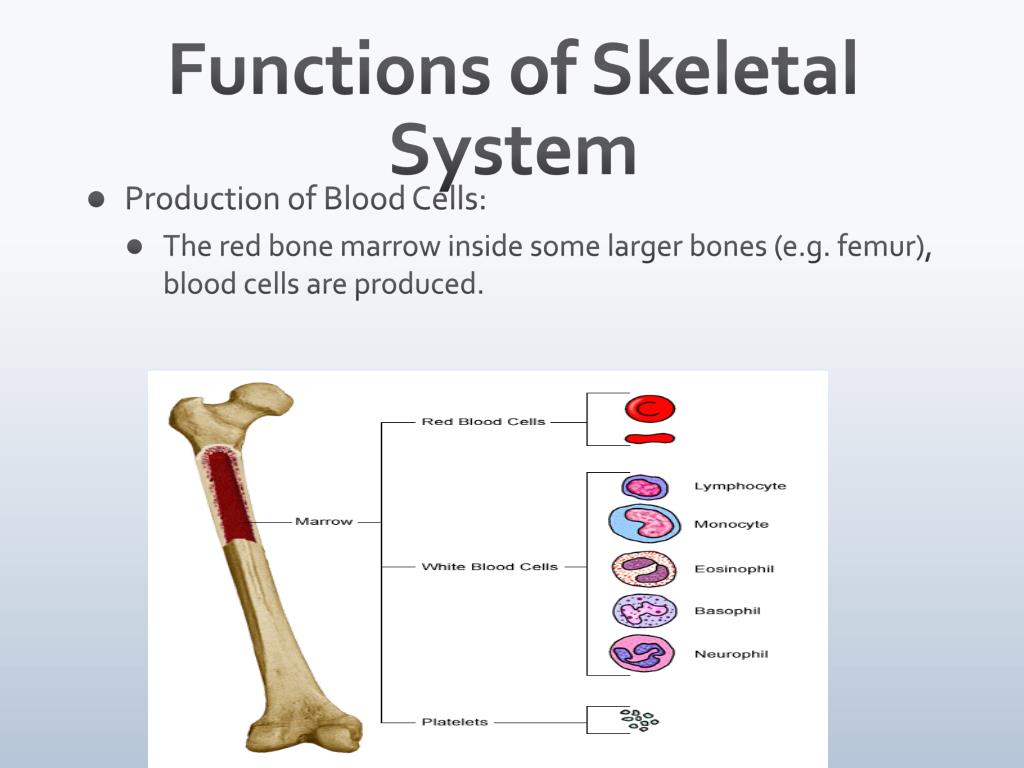 Functions of Skeletal System

- Production of Blood Cells:
  - The red bone marrow inside some larger bones (e.g. femur), blood cells are produced.

Marrow
Red Blood Cells
White Blood Cells
Platelets
Lymphocyte
Monocyte
Eosinophil
Basophil
Neurophil